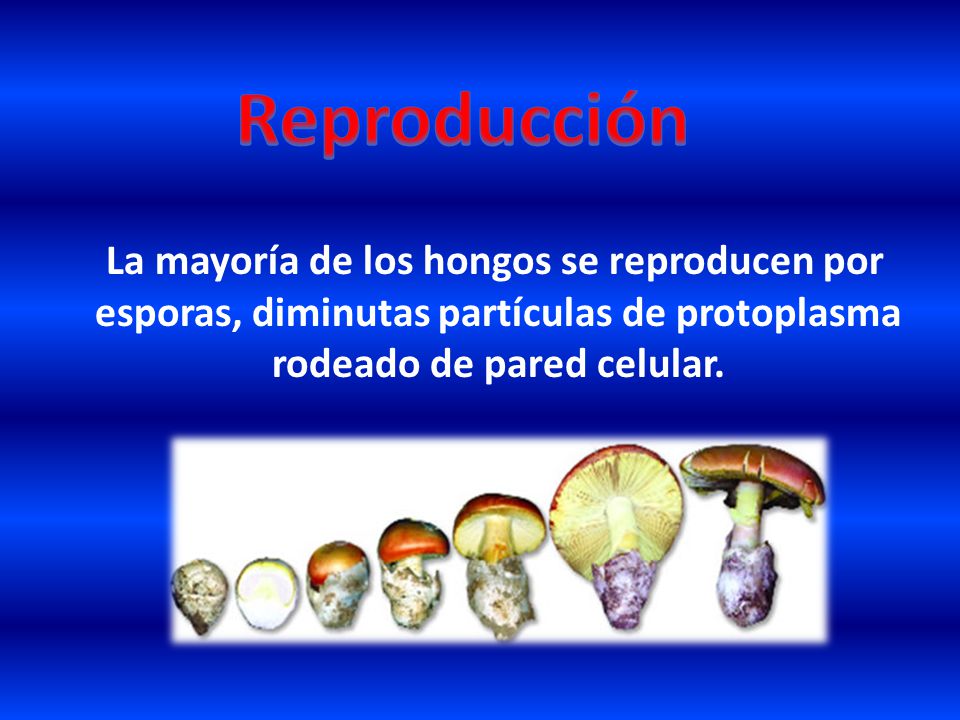 Reproducción

La mayoría de los hongos se reproducen por esporas, diminutas partículas de protoplasma rodeado de pared celular.